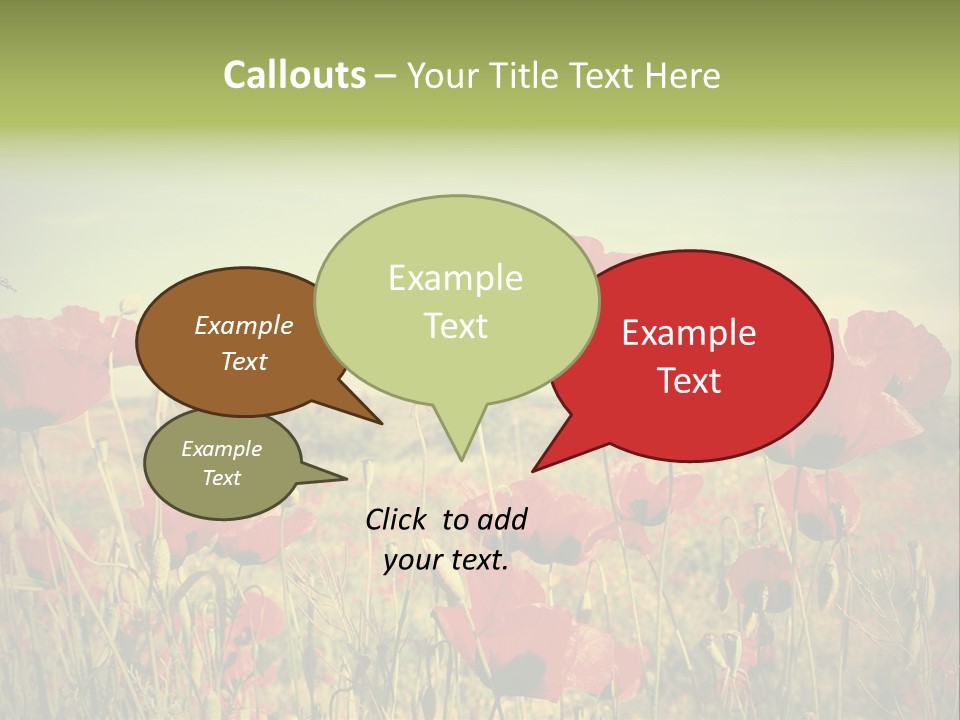 Callouts – Your Title Text Here

Example Text

Example Text

Example Text

Example Text

Click to add your text.